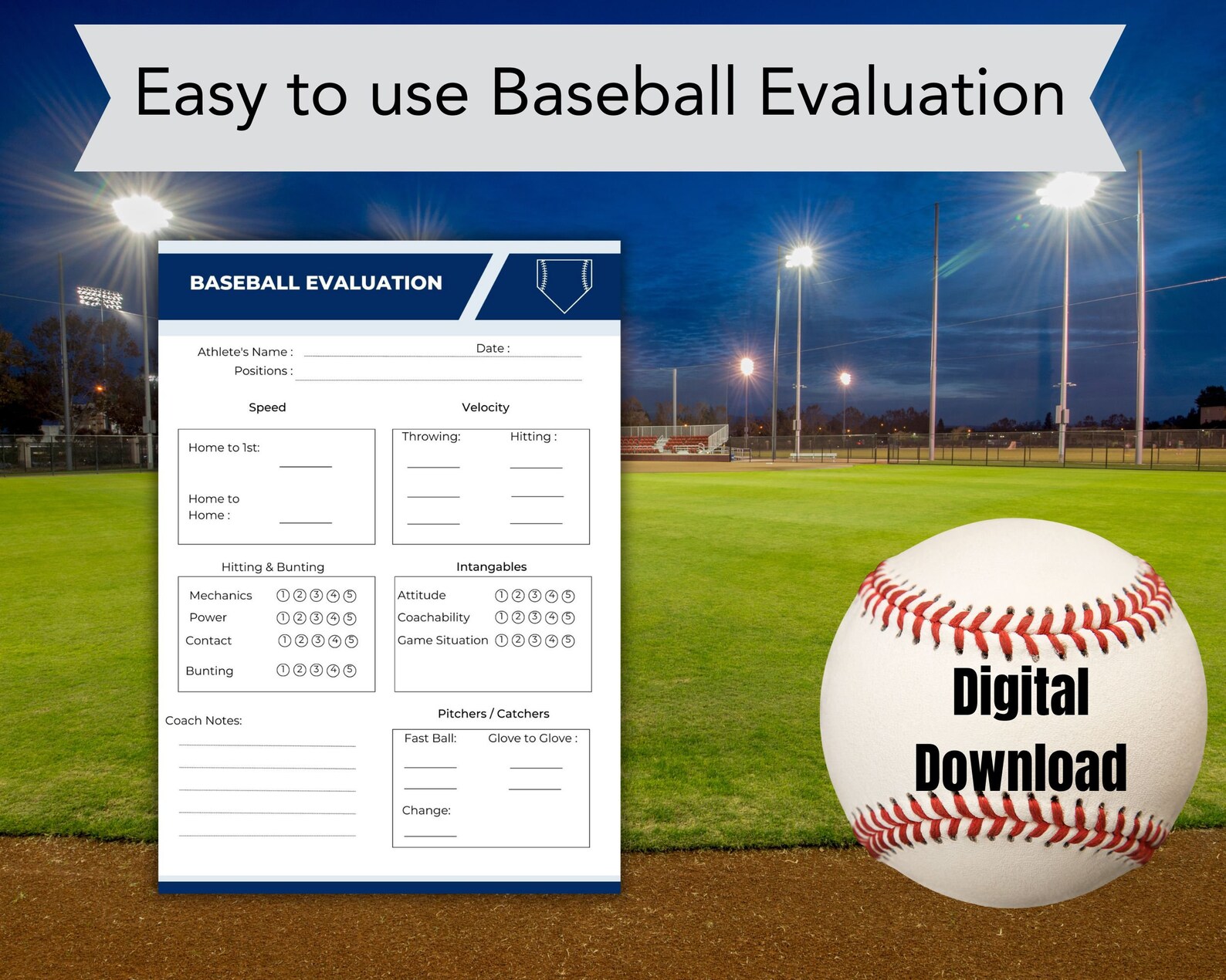 Easy to use Baseball Evaluation

BASEBALL EVALUATION

Athlete's Name : Date :
Positions :

Speed

Home to 1st:

Home to Home :

Velocity

Throwing: Hitting :

Hitting & Bunting

Mechanics ① ② ③ ④ ⑤
Power ① ② ③ ④ ⑤
Contact ① ② ③ ④ ⑤
Bunting ① ② ③ ④ ⑤

Intangables

Attitude ① ② ③ ④ ⑤
Coachability ① ② ③ ④ ⑤
Game Situation ① ② ③ ④ ⑤

Coach Notes:

Pitchers / Catchers

Fast Ball: Glove to Glove :

Change:

Digital Download